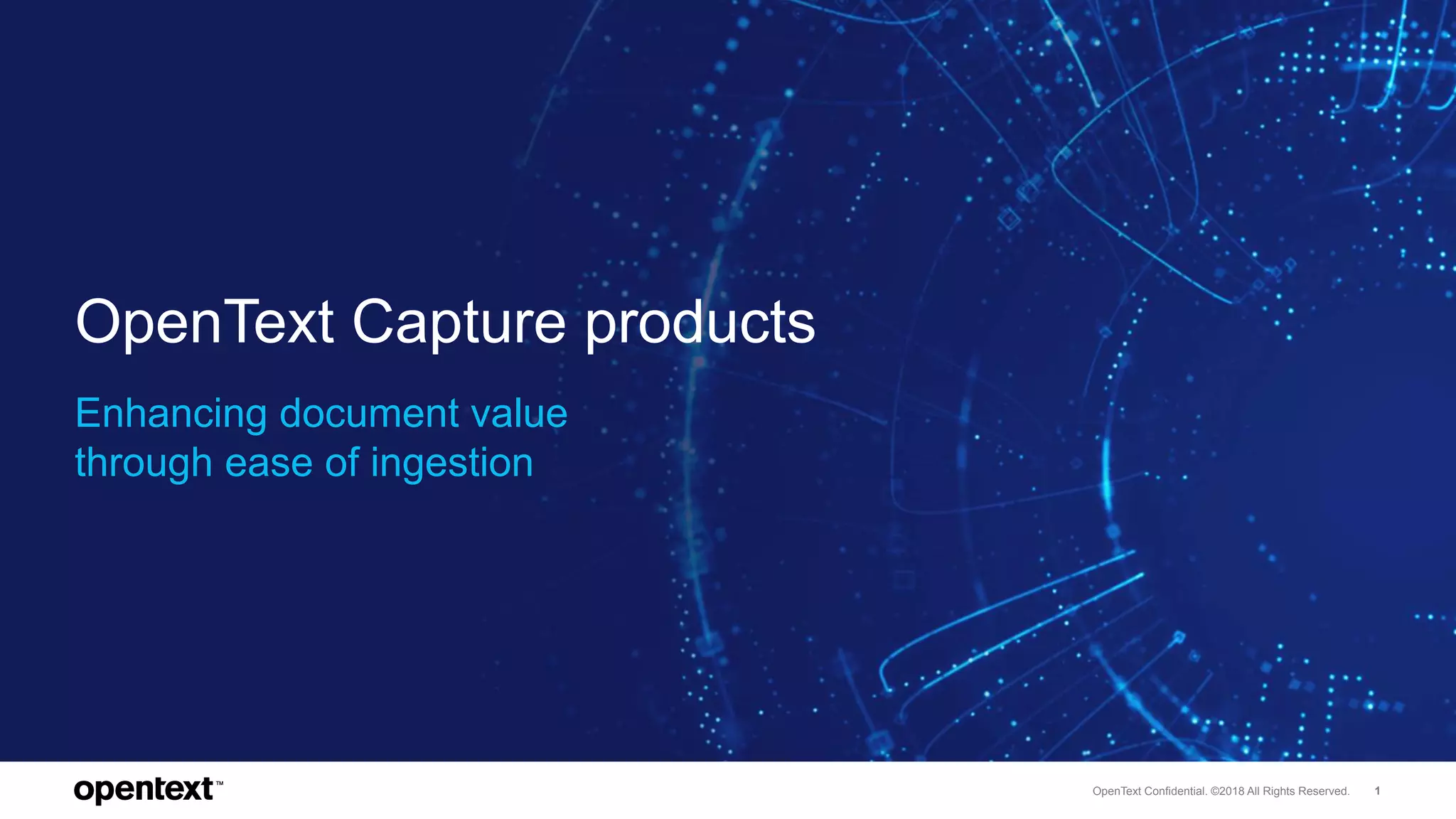 OpenText Capture products

Enhancing document value through ease of ingestion

opentext™

OpenText Confidential. ©2018 All Rights Reserved. 1